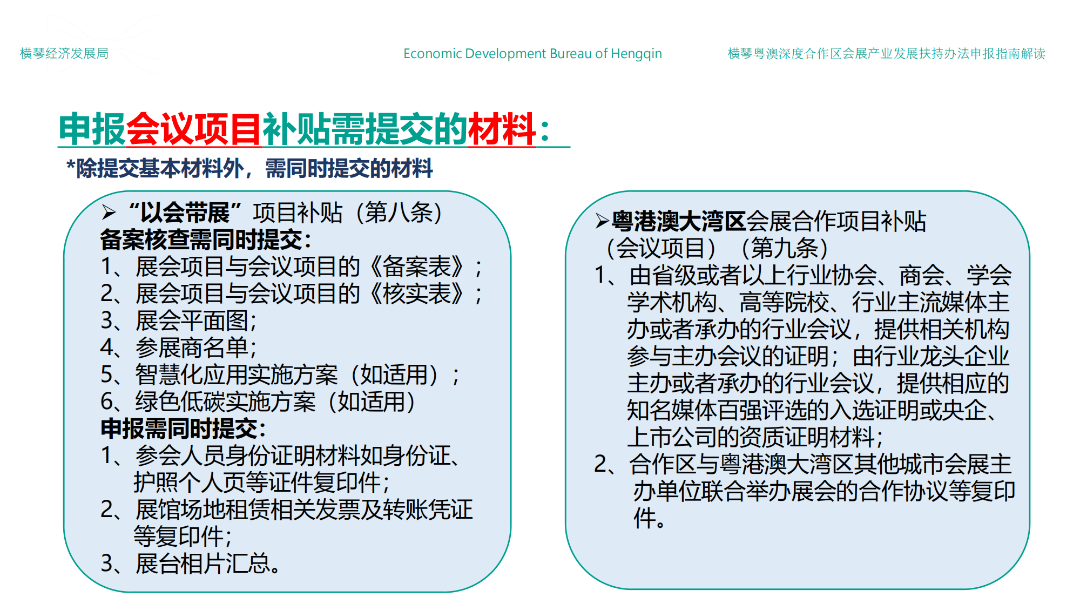 横琴经济发展局

Economic Development Bureau of Hengqin

横琴粤澳深度合作区会展产业发展扶持办法申报指南解读

申报会议项目补贴需提交的材料：

*除提交基本材料外，需同时提交的材料

➢ “以会带展”项目补贴（第八条）
备案核查需同时提交：
1、展会项目与会议项目的《备案表》；
2、展会项目与会议项目的《核实表》；
3、展会平面图；
4、参展商名单；
5、智慧化应用实施方案（如适用）；
6、绿色低碳实施方案（如适用）
申报需同时提交：
1、参会人员身份证明材料如身份证、护照个人页等证件复印件；
2、展馆场地租赁相关发票及转账凭证等复印件；
3、展台相片汇总。

➢粤港澳大湾区会展合作项目补贴（会议项目）（第九条）
1、由省级或者以上行业协会、商会、学会学术机构、高等院校、行业主流媒体主办或者承办的行业会议，提供相关机构参与主办会议的证明；由行业龙头企业主办或者承办的行业会议，提供相应的知名媒体百强评选的入选证明或央企、上市公司的资质证明材料；
2、合作区与粤港澳大湾区其他城市会展主办单位联合举办展会的合作协议等复印件。